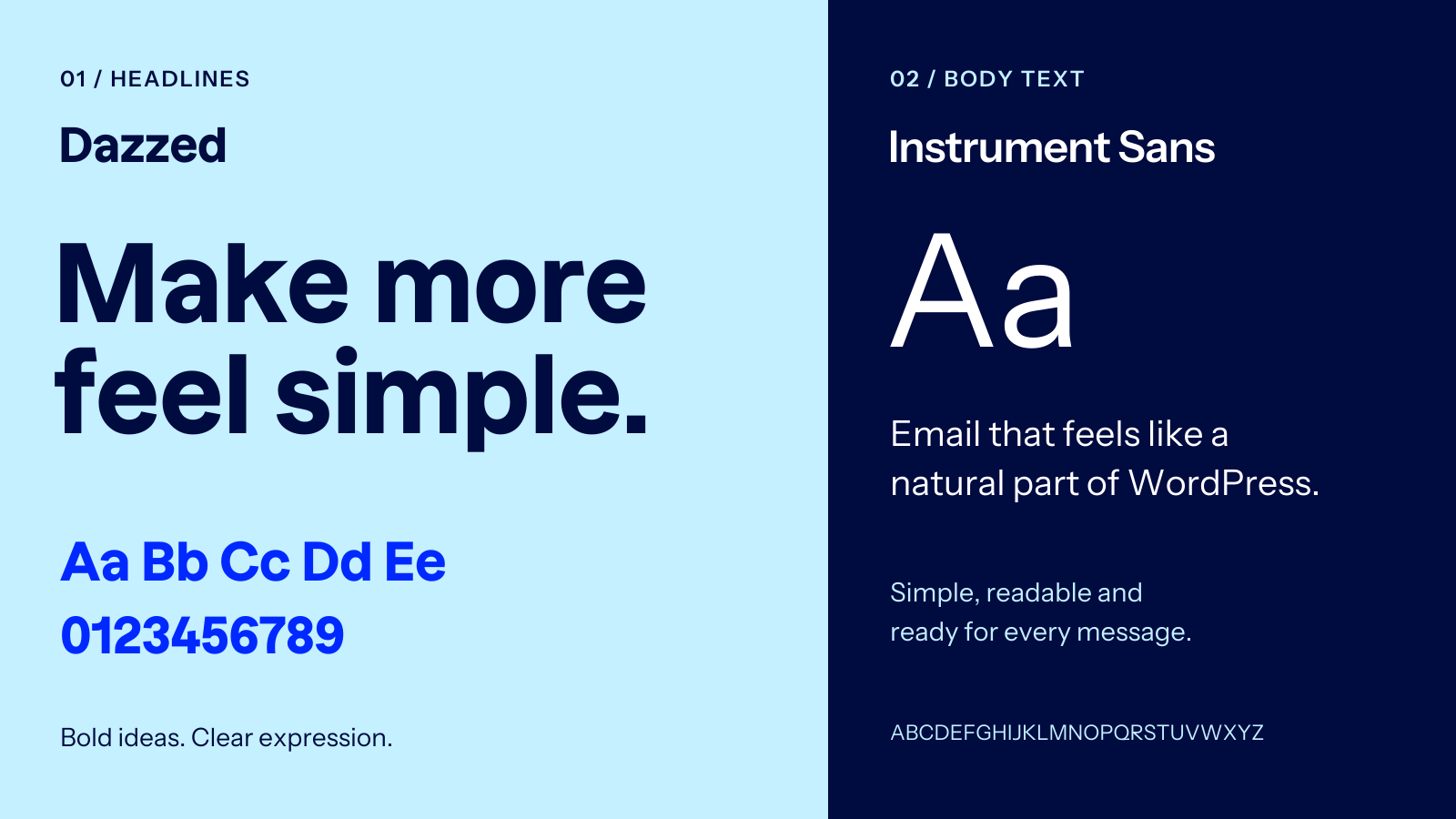 01 / HEADLINES

Dazzed

Make more feel simple.

Aa Bb Cc Dd Ee
0123456789

Bold ideas. Clear expression.

02 / BODY TEXT

Instrument Sans

Aa

Email that feels like a natural part of WordPress.

Simple, readable and ready for every message.

ABCDEFGHIJKLMNOPQRSTUVWXYZ